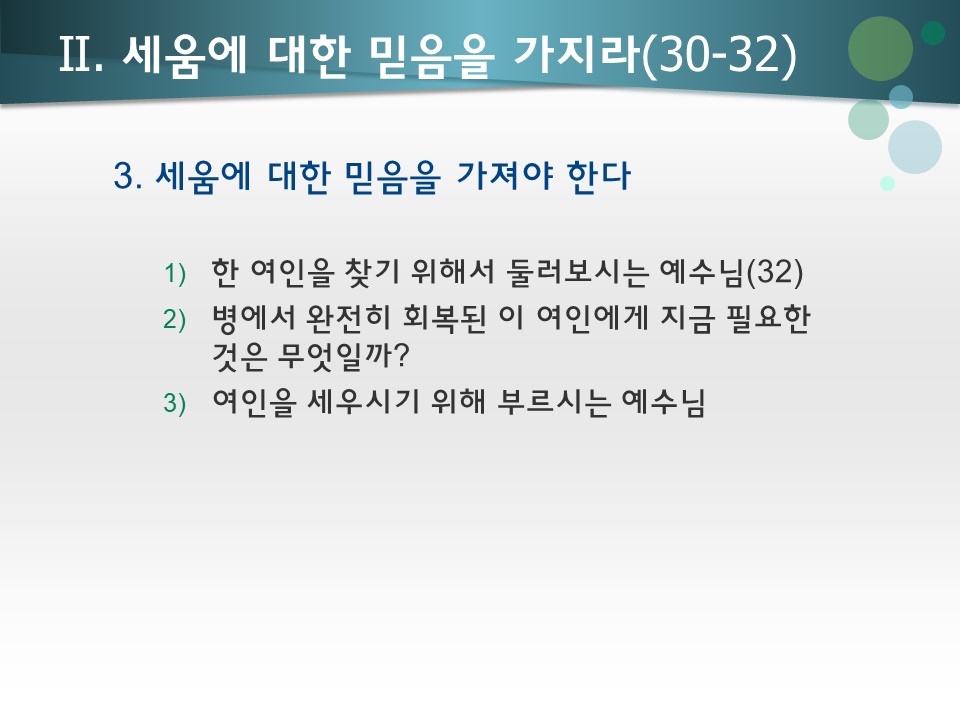 II. 세움에 대한 믿음을 가지라(30-32)

3. 세움에 대한 믿음을 가져야 한다

1) 한 여인을 찾기 위해서 둘러보시는 예수님(32)
2) 병에서 완전히 회복된 이 여인에게 지금 필요한 것은 무엇일까?
3) 여인을 세우시기 위해 부르시는 예수님